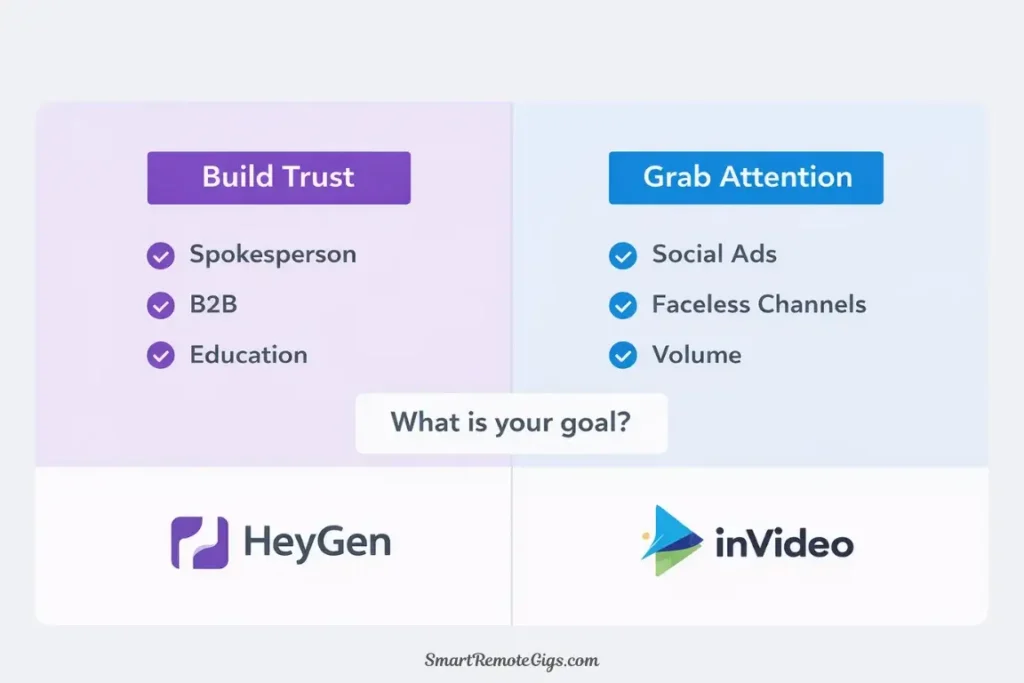 Build Trust

Spokesperson

B2B

Education

Grab Attention

Social Ads

Faceless Channels

Volume

What is your goal?

HeyGen

inVideo

SmartRemoteGigs.com